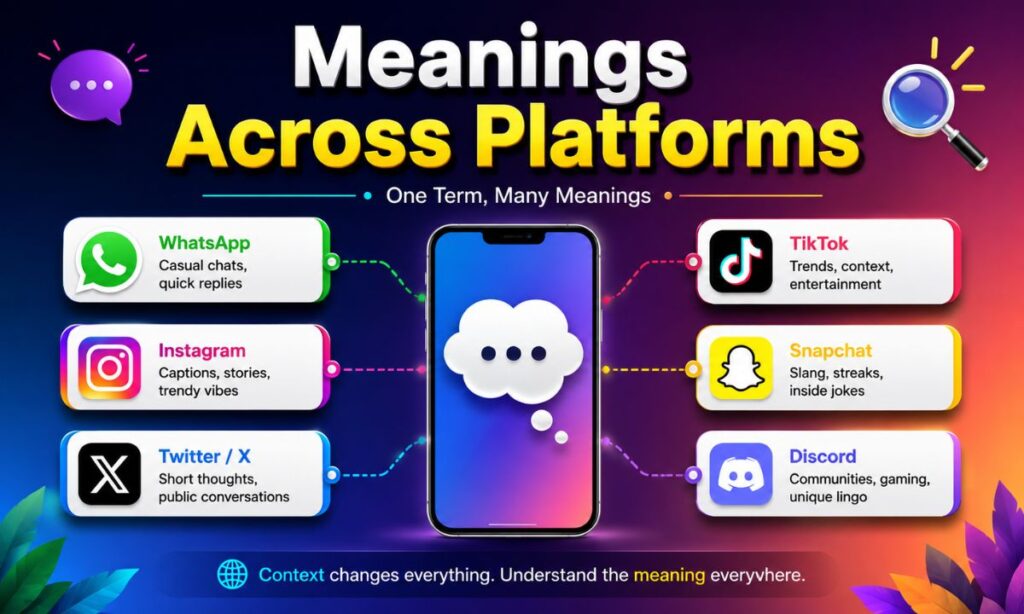 Meanings Across Platforms

One Term, Many Meanings

WhatsApp
Casual chats, quick replies

Instagram
Captions, stories, trendy vibes

Twitter / X
Short thoughts, public conversations

TikTok
Trends, context, entertainment

Snapchat
Slang, streaks, inside jokes

Discord
Communities, gaming, unique lingo

Context changes everything. Understand the meaning everyvhere.